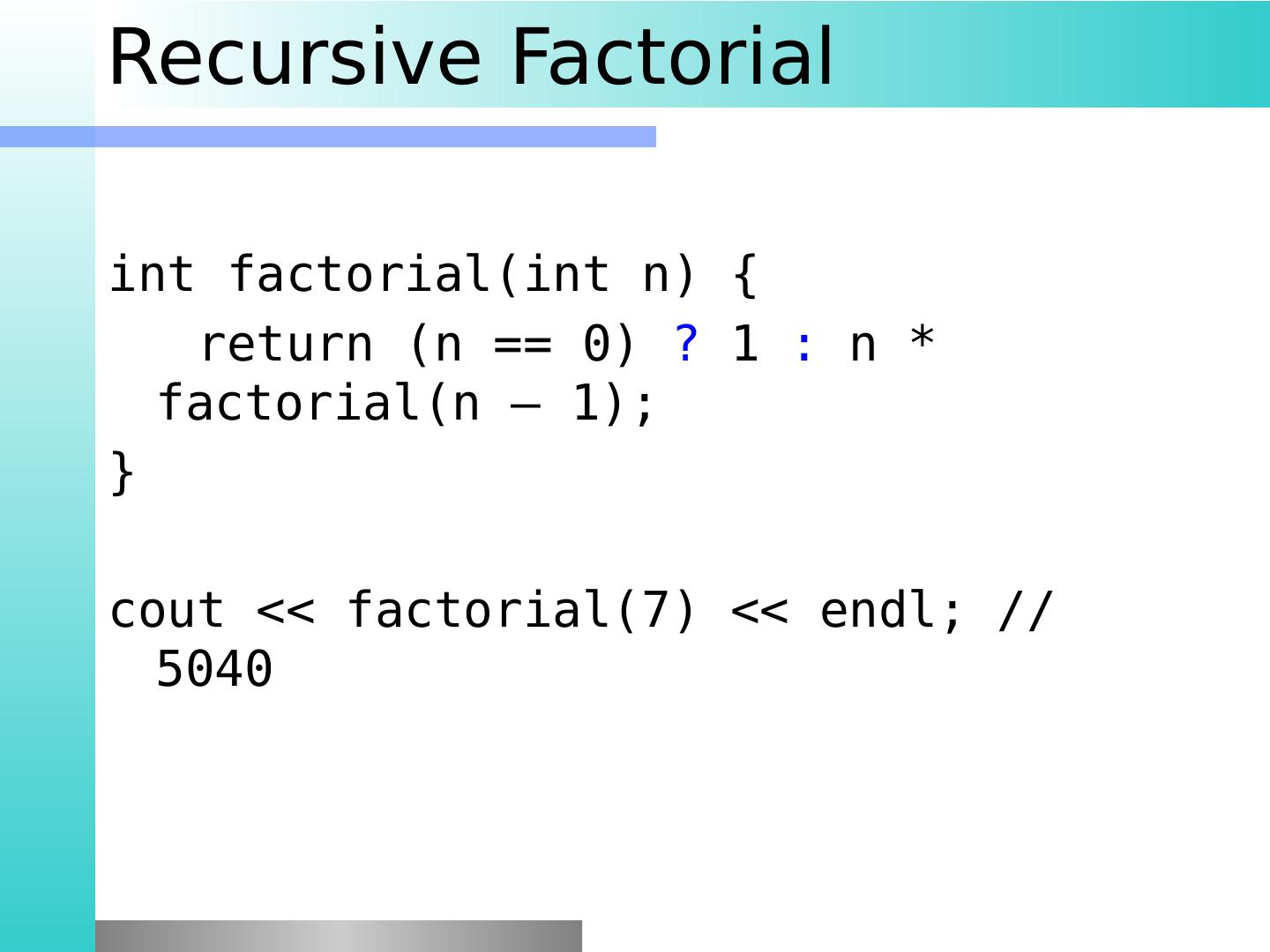 Recursive Factorial

int factorial(int n) {
  return (n == 0) ? 1 : n * factorial(n – 1);
}

cout << factorial(7) << endl; // 5040